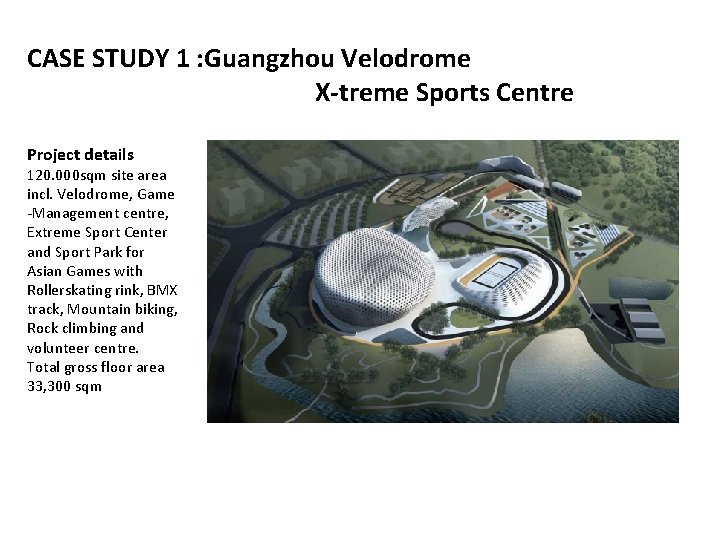 CASE STUDY 1 :Guangzhou Velodrome
X-treme Sports Centre

Project details
120.000sqm site area incl. Velodrome, Game -Management centre, Extreme Sport Center and Sport Park for Asian Games with Rollerskating rink, BMX track, Mountain biking, Rock climbing and volunteer centre. Total gross floor area 33,300 sqm